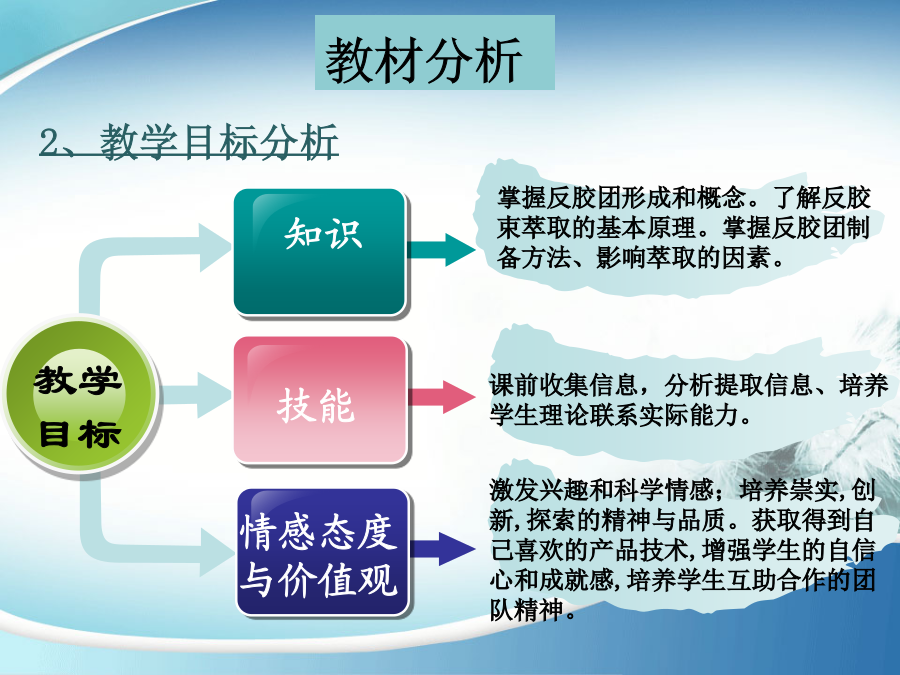 教材分析

2、教学目标分析

教学目标

知识

掌握反胶团形成和概念。了解反胶束萃取的基本原理。掌握反胶团制备方法、影响萃取的因素。

技能

课前收集信息，分析提取信息、培养学生理论联系实际能力。

情感态度与价值观

激发兴趣和科学情感；培养崇实,创新,探索的精神与品质。获取得到自己喜欢的产品技术,增强学生的自信心和成就感,培养学生互助合作的团队精神。